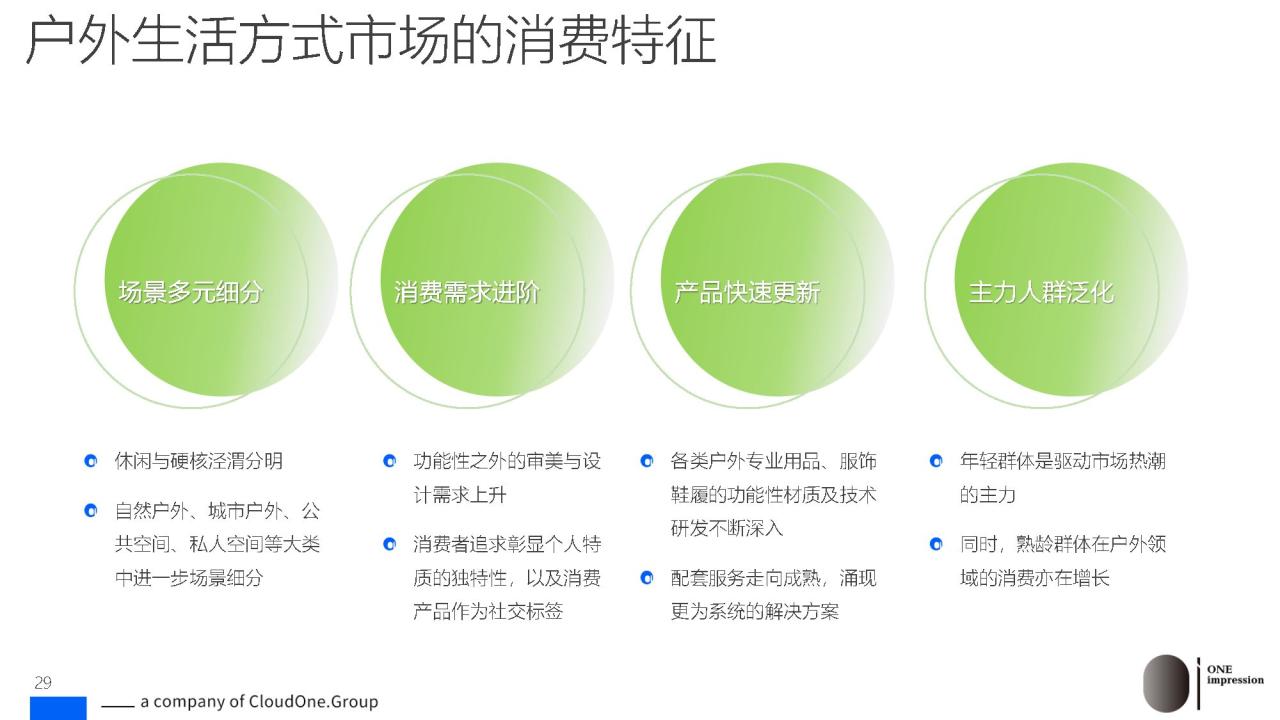 户外生活方式市场的消费特征

场景多元细分

消费需求进阶

产品快速更新

主力人群泛化

休闲与硬核泾渭分明

自然户外、城市户外、公共空间、私人空间等大类中进一步场景细分

功能性之外的审美与设计需求上升

消费者追求彰显个人特质的独特性，以及消费产品作为社交标签

各类户外专业用品、服饰鞋履的功能性材质及技术研发不断深入

配套服务走向成熟，涌现更为系统的解决方案

年轻群体是驱动市场热潮的主力

同时，熟龄群体在户外领域的消费亦在增长

29

a company of CloudOne.Group

ONE impression